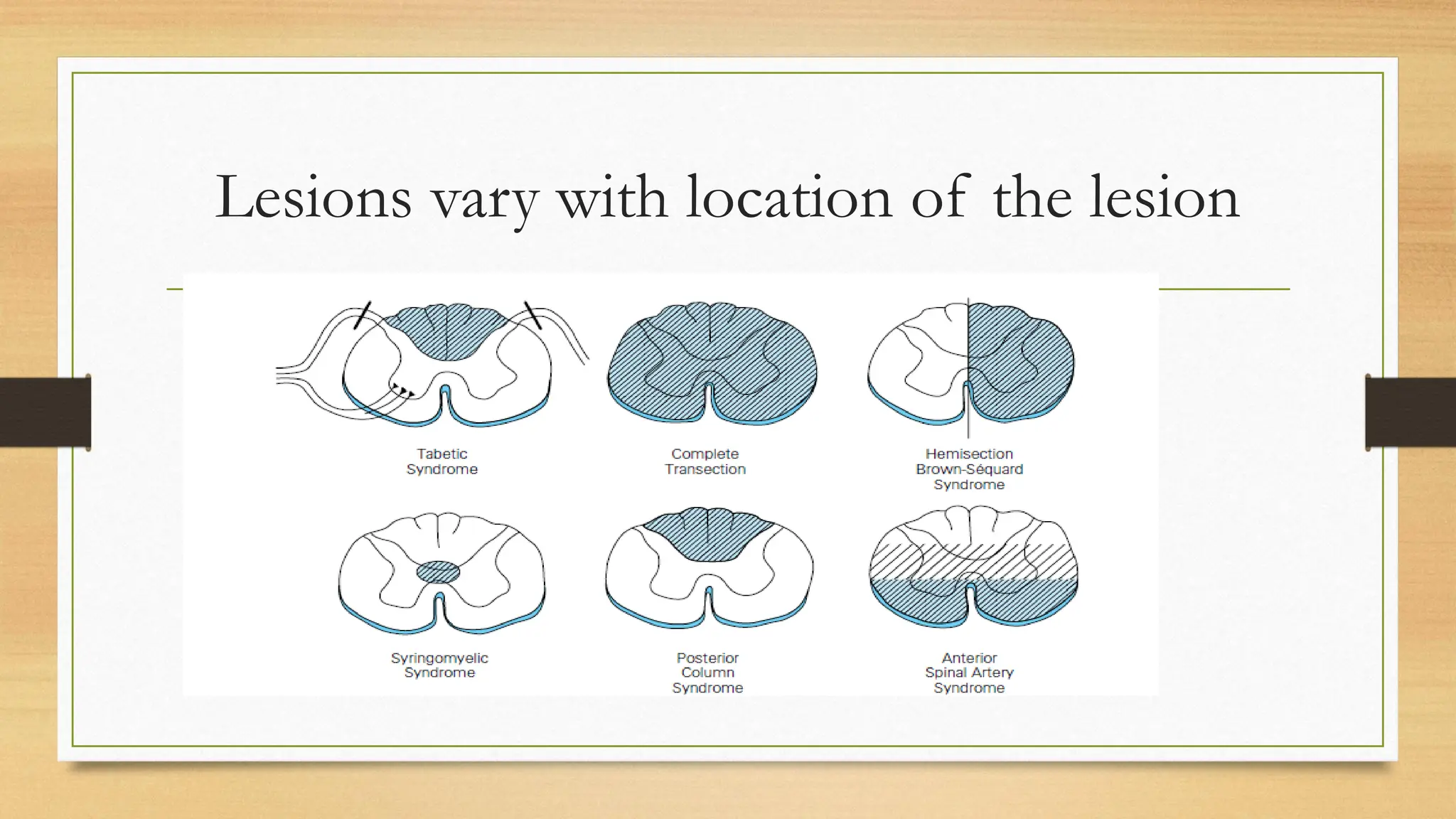 Lesions vary with location of the lesion

Tabetic Syndrome

Complete Transection

Hemisection Brown-Séquard Syndrome

Syringomyelic Syndrome

Posterior Column Syndrome

Anterior Spinal Artery Syndrome